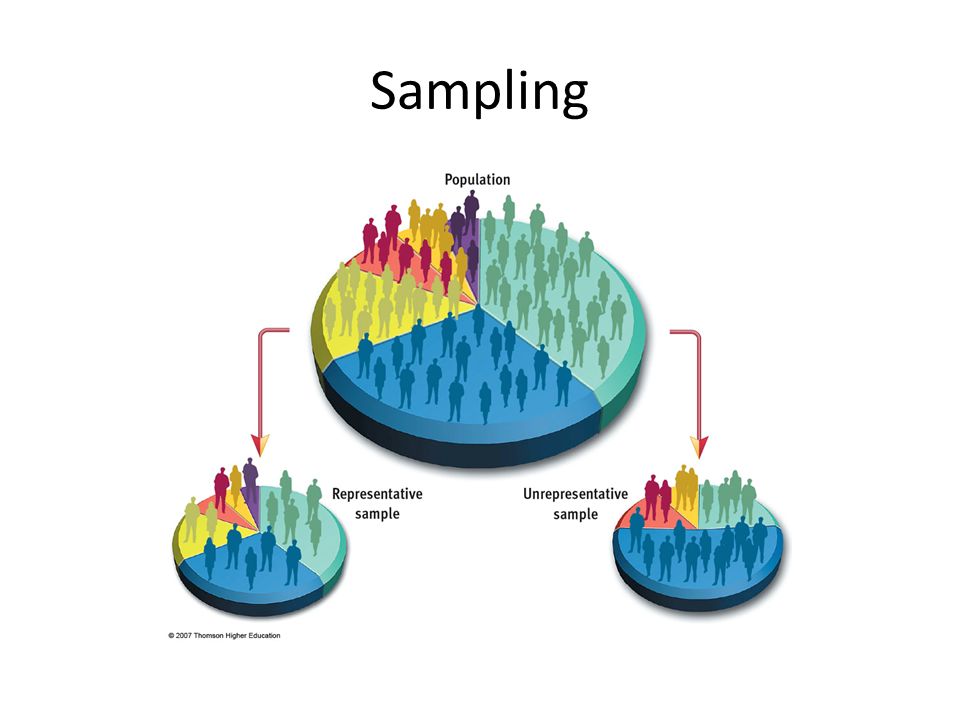 Sampling

Population

Representative sample

Unrepresentative sample

© 2007 Thomson Higher Education